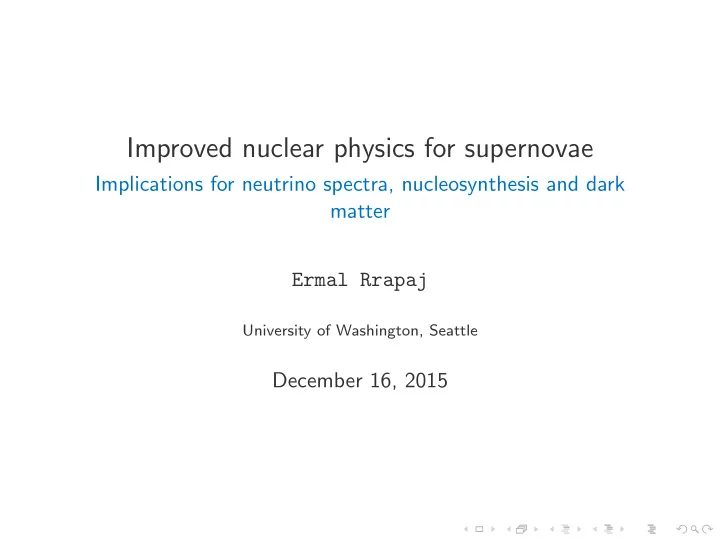 Improved nuclear physics for supernovae

Implications for neutrino spectra, nucleosynthesis and dark matter

Ermal Rrapaj

University of Washington, Seattle

December 16, 2015